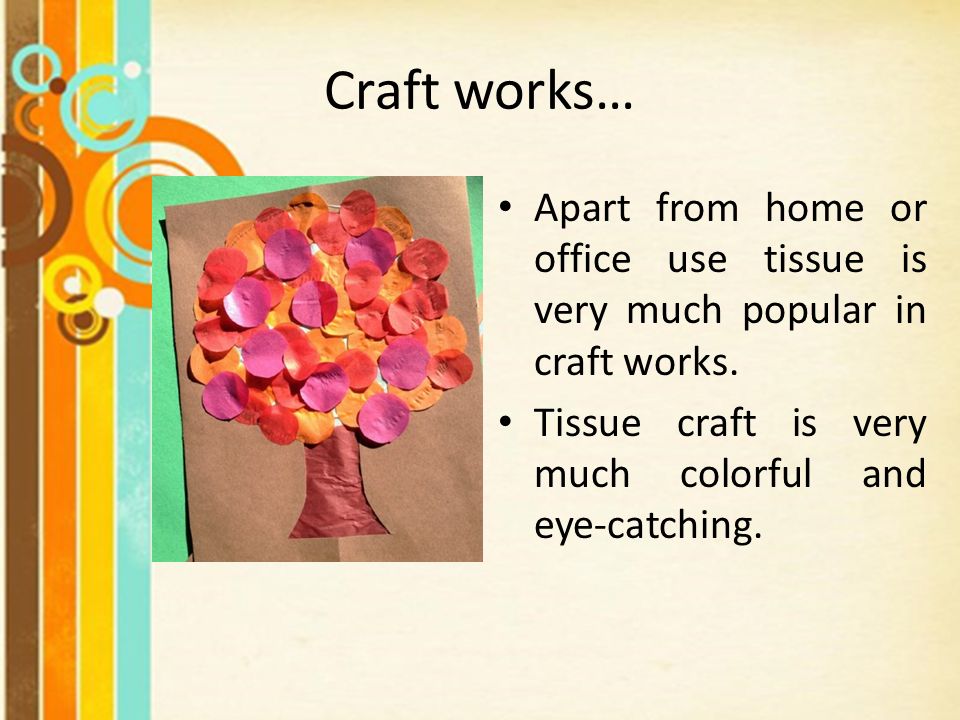 Craft works…

• Apart from home or office use tissue is very much popular in craft works.

• Tissue craft is very much colorful and eye-catching.